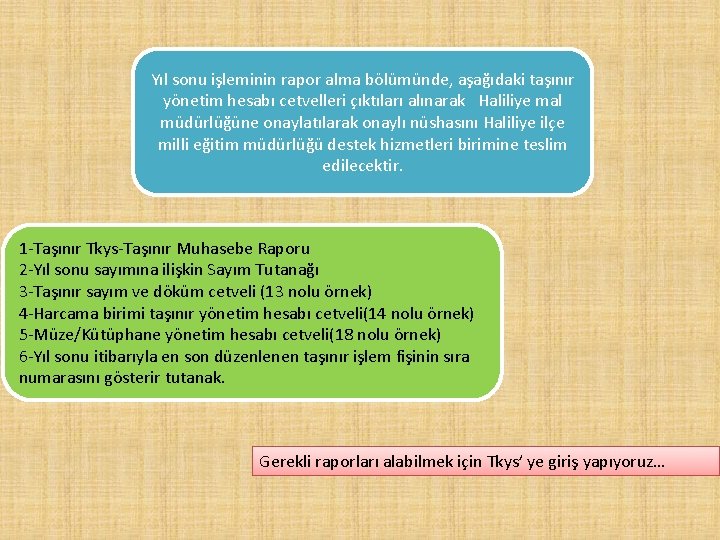 Yıl sonu işleminin rapor alma bölümünde, aşağıdaki taşınır yönetim hesabı cetvelleri çıktıları alınarak Haliliye mal müdürlüğüne onaylatılarak onaylı nüshasını Haliliye ilçe milli eğitim müdürlüğü destek hizmetleri birimine teslim edilecektir.

1-Taşınır Tkys-Taşınır Muhasebe Raporu
2-Yıl sonu sayımına ilişkin Sayım Tutanağı
3-Taşınır sayım ve döküm cetveli (13 nolu örnek)
4-Harcama birimi taşınır yönetim hesabı cetveli(14 nolu örnek)
5-Müze/Kütüphane yönetim hesabı cetveli(18 nolu örnek)
6-Yıl sonu itibarıyla en son düzenlenen taşınır işlem fişinin sıra numarasını gösterir tutanak.

Gerekli raporları alabilmek için Tkys' ye giriş yapıyoruz…